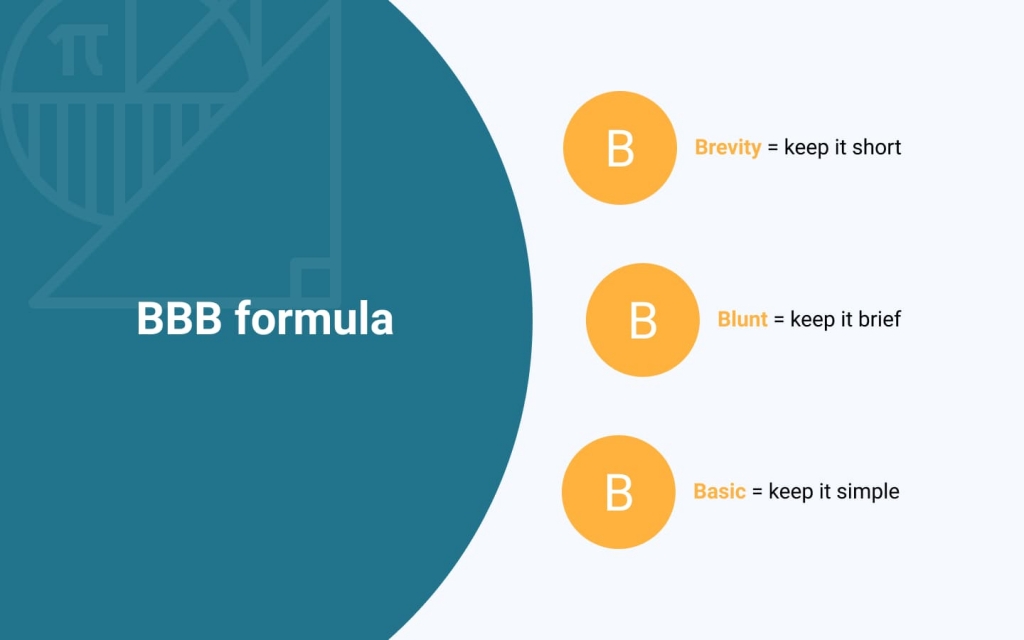 π

BBB formula

B Brevity = keep it short

B Blunt = keep it brief

B Basic = keep it simple